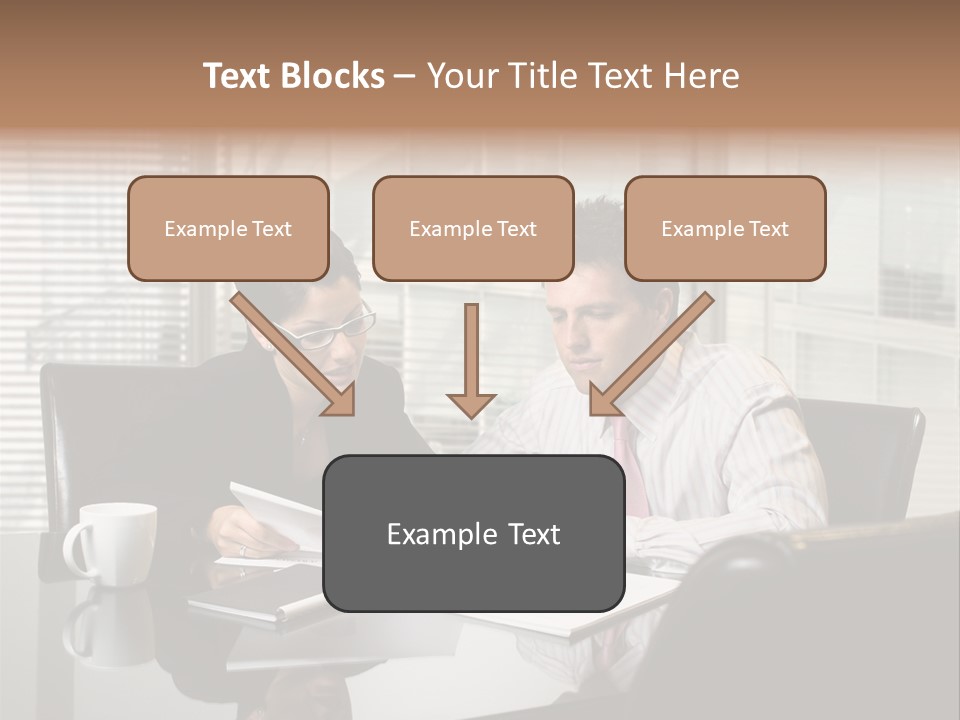 Text Blocks – Your Title Text Here

Example Text

Example Text

Example Text

Example Text